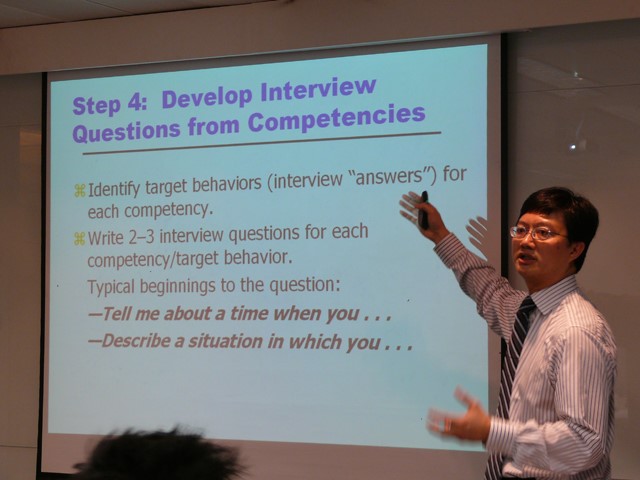 Step 4: Develop Interview Questions from Competencies

⌘ Identify target behaviors (interview "answers") for each competency.

⌘ Write 2–3 interview questions for each competency/target behavior.

Typical beginnings to the question:

—Tell me about a time when you . . .

—Describe a situation in which you . . .